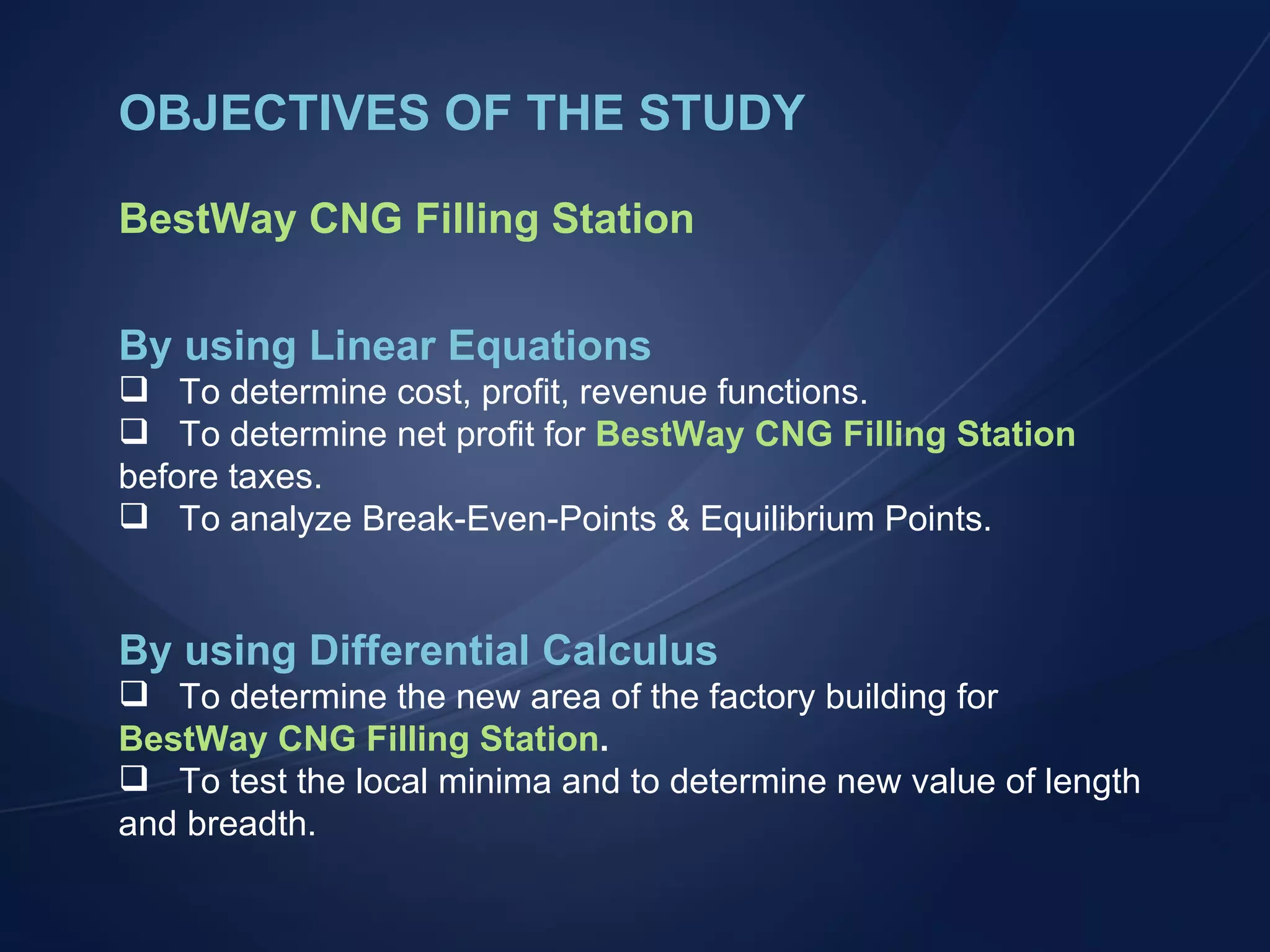 OBJECTIVES OF THE STUDY

BestWay CNG Filling Station

By using Linear Equations
❑ To determine cost, profit, revenue functions.
❑ To determine net profit for BestWay CNG Filling Station before taxes.
❑ To analyze Break-Even-Points & Equilibrium Points.

By using Differential Calculus
❑ To determine the new area of the factory building for BestWay CNG Filling Station.
❑ To test the local minima and to determine new value of length and breadth.